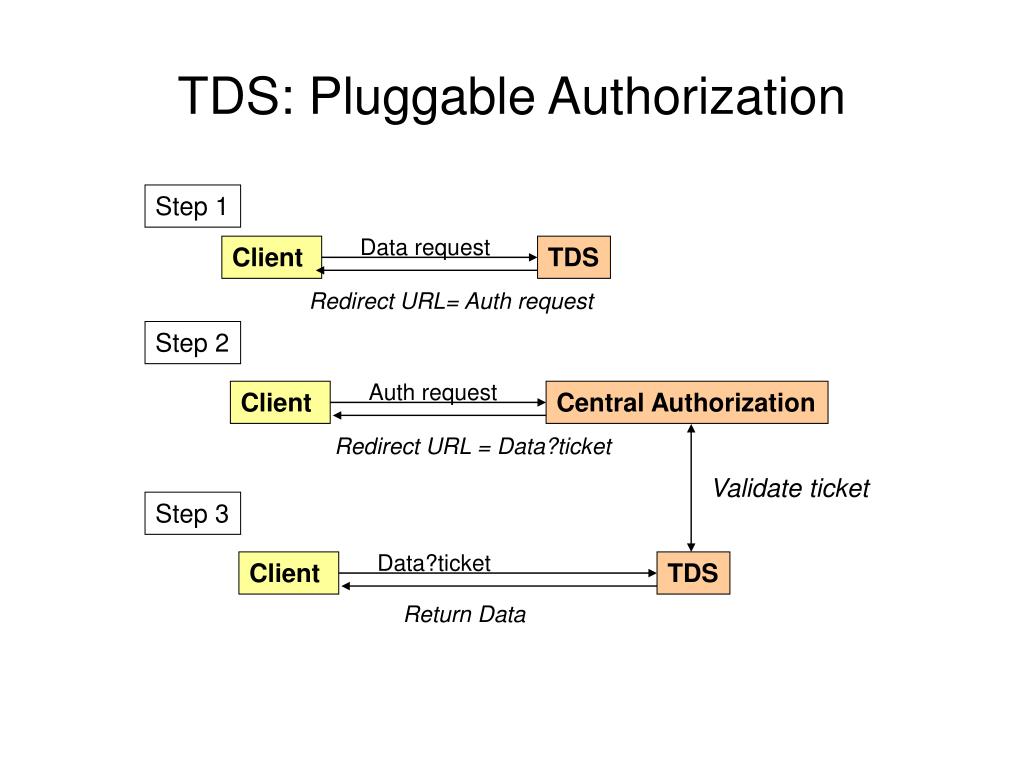 TDS: Pluggable Authorization

Step 1

Client

Data request

TDS

Redirect URL= Auth request

Step 2

Client

Auth request

Central Authorization

Redirect URL = Data?ticket

Validate ticket

Step 3

Client

Data?ticket

TDS

Return Data